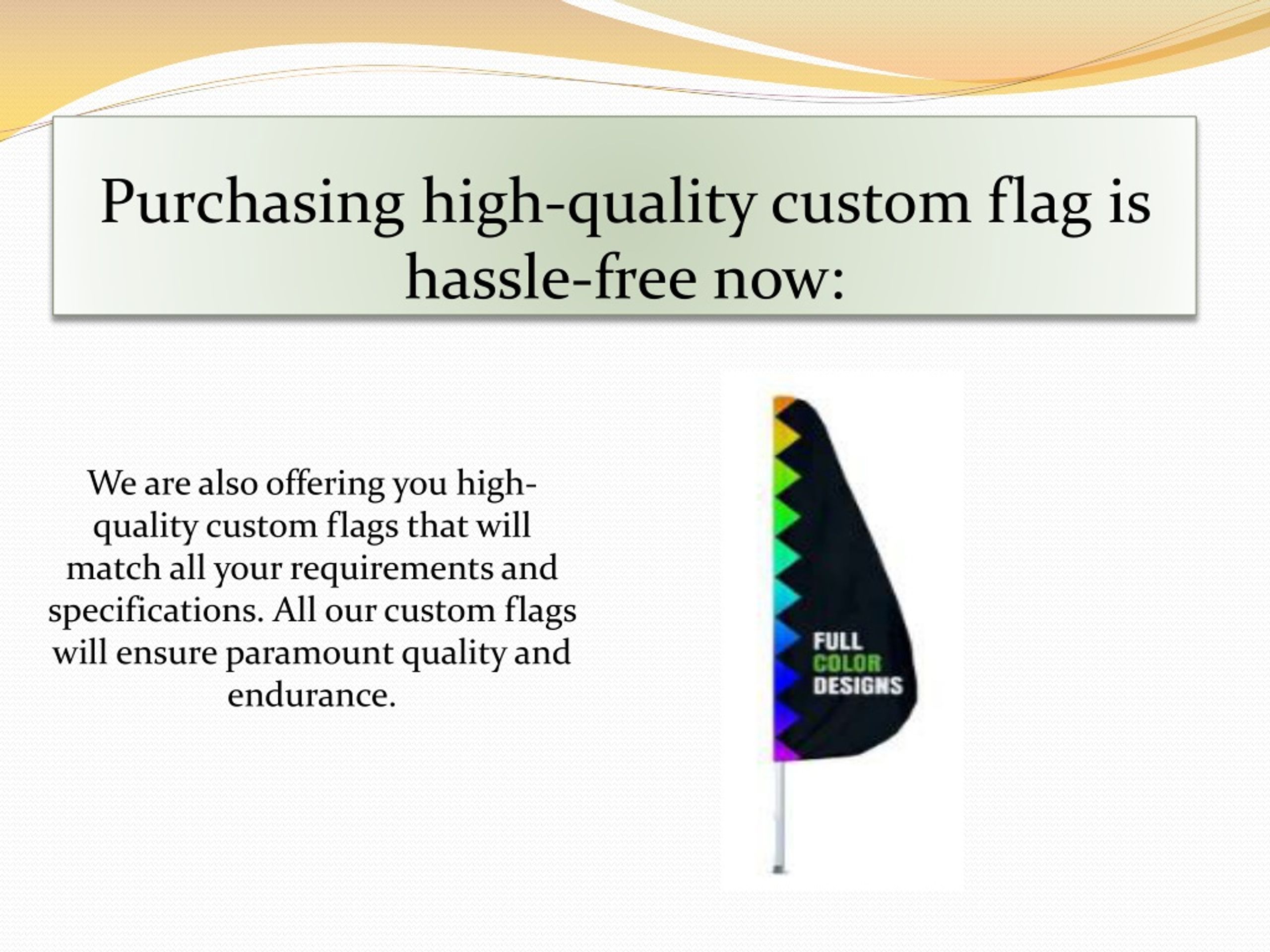 Purchasing high-quality custom flag is hassle-free now:

We are also offering you high-quality custom flags that will match all your requirements and specifications. All our custom flags will ensure paramount quality and endurance.

FULL
COLOR
DESIGNS